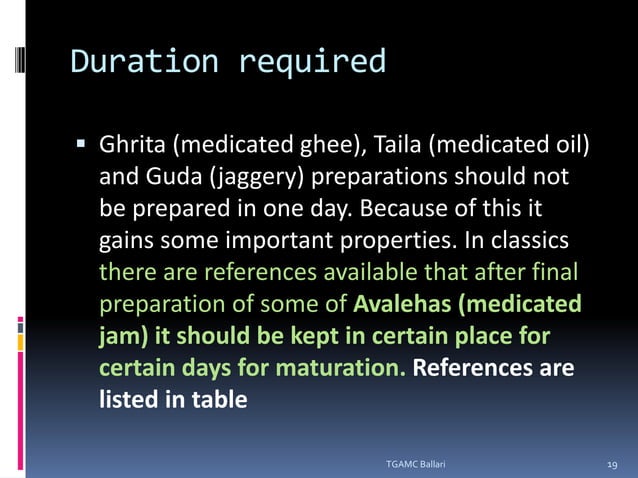 Duration required

▪ Ghrita (medicated ghee), Taila (medicated oil) and Guda (jaggery) preparations should not be prepared in one day. Because of this it gains some important properties. In classics there are references available that after final preparation of some of Avalehas (medicated jam) it should be kept in certain place for certain days for maturation. References are listed in table

TGAMC Ballari

19